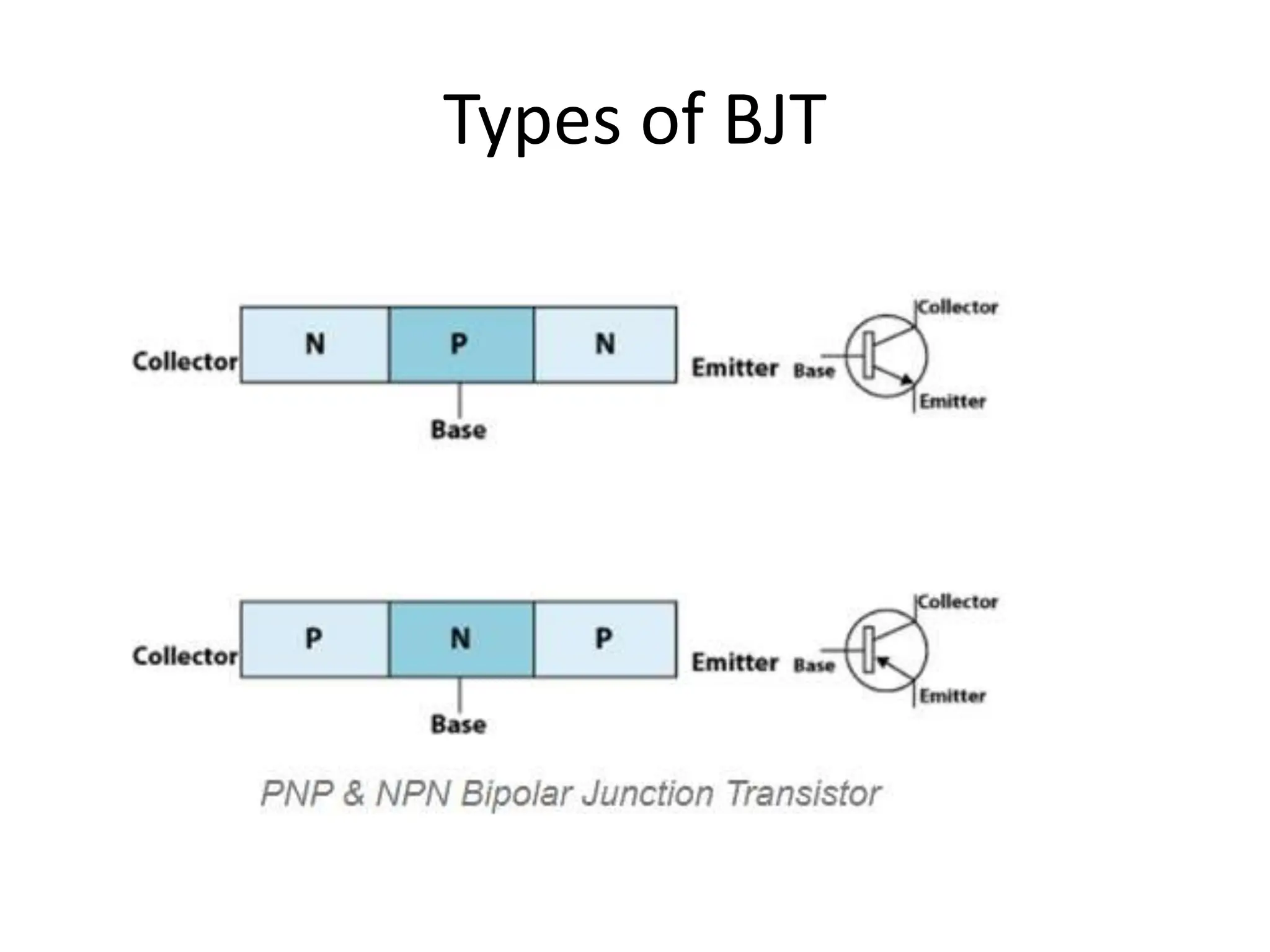 Types of BJT

Collector N P N Emitter
Base

Collector
Base
Emitter

Collector P N P Emitter
Base

Collector
Base
Emitter

PNP & NPN Bipolar Junction Transistor